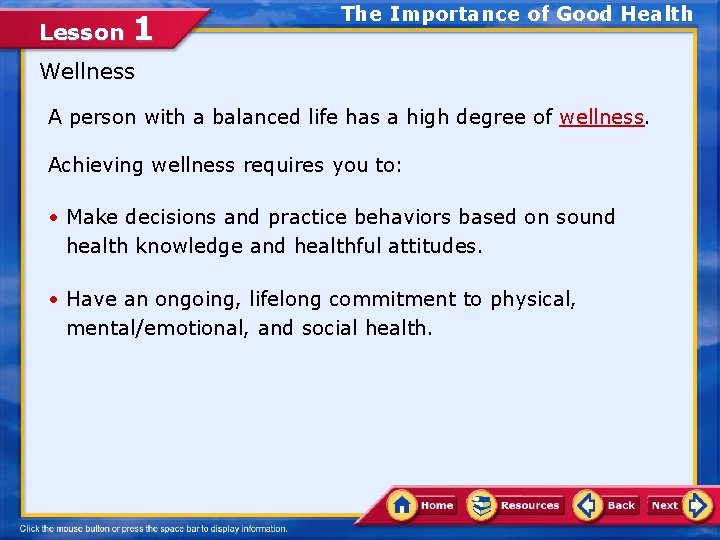 Lesson 1

The Importance of Good Health

Wellness

A person with a balanced life has a high degree of wellness.

Achieving wellness requires you to:

• Make decisions and practice behaviors based on sound health knowledge and healthful attitudes.

• Have an ongoing, lifelong commitment to physical, mental/emotional, and social health.

Home Resources Back Next

Click the mouse button or press the space bar to display information.